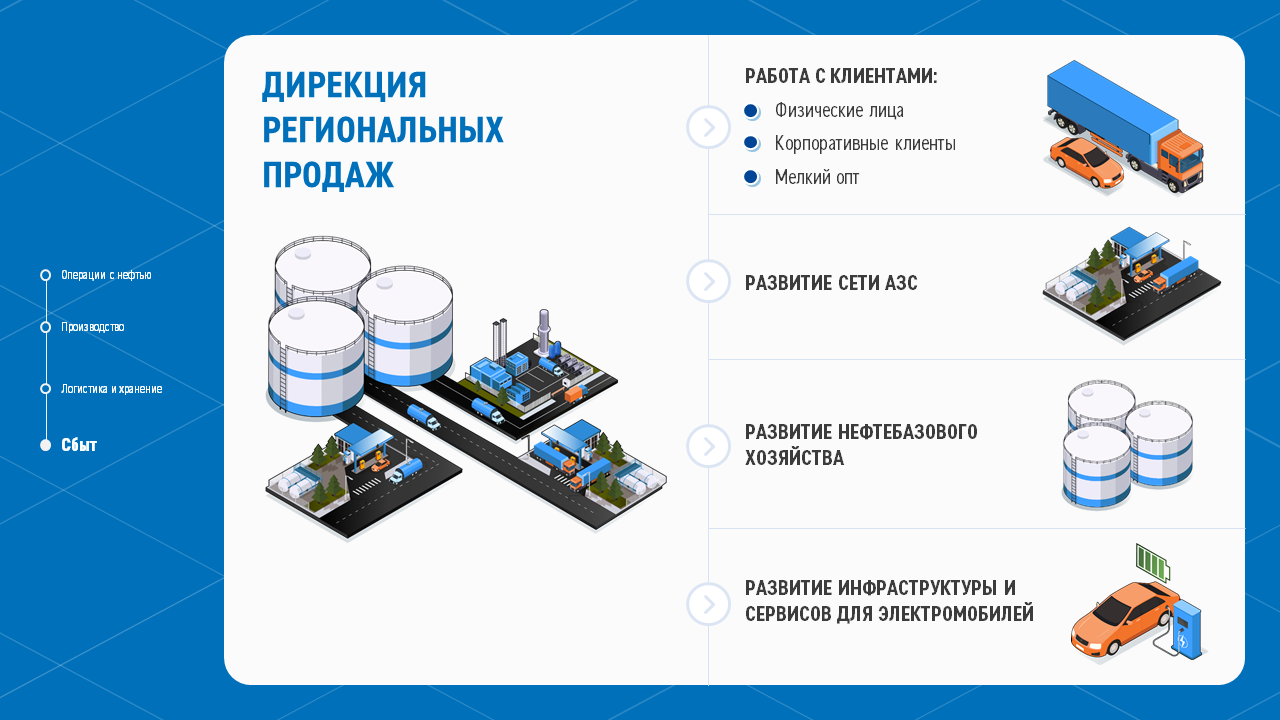 Операции с нефтью

Производство

Логистика и хранение

Сбыт

ДИРЕКЦИЯ РЕГИОНАЛЬНЫХ ПРОДАЖ

РАБОТА С КЛИЕНТАМИ:
Физические лица
Корпоративные клиенты
Мелкий опт

РАЗВИТИЕ СЕТИ АЗС

РАЗВИТИЕ НЕФТЕБАЗОВОГО ХОЗЯЙСТВА

РАЗВИТИЕ ИНФРАСТРУКТУРЫ И СЕРВИСОВ ДЛЯ ЭЛЕКТРОМОБИЛЕЙ